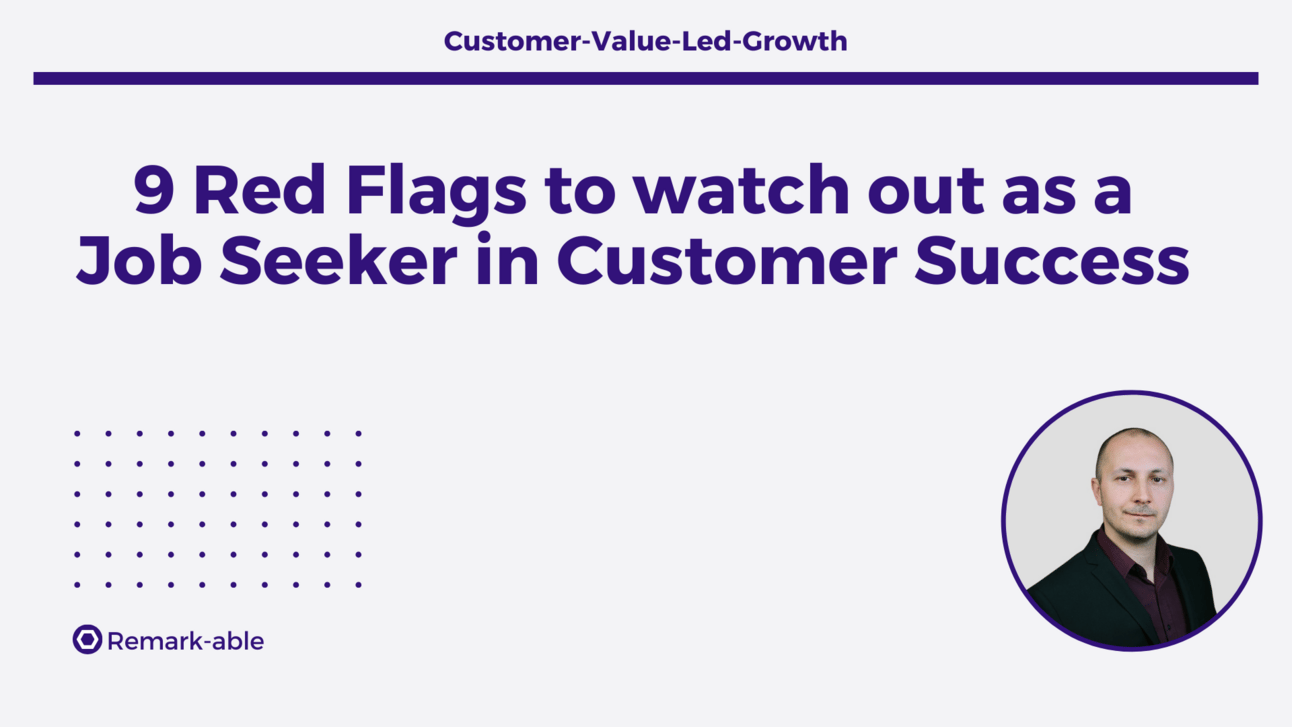 Customer-Value-Led-Growth

9 Red Flags to watch out as a Job Seeker in Customer Success

Remark-able